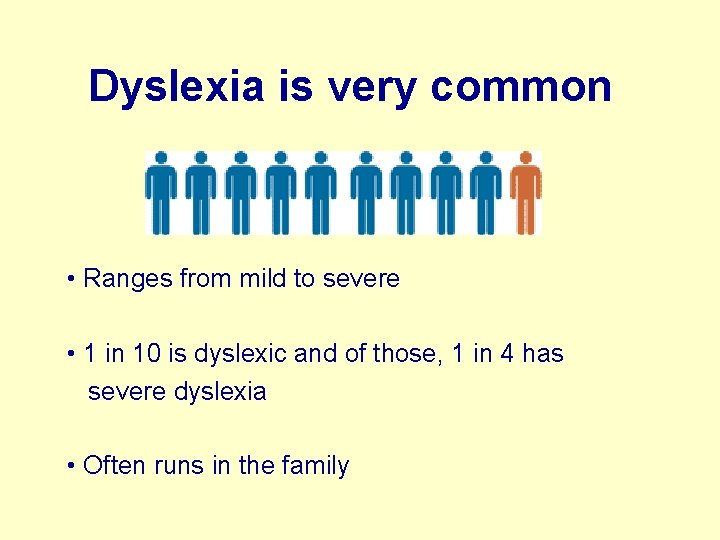 Dyslexia is very common

• Ranges from mild to severe

• 1 in 10 is dyslexic and of those, 1 in 4 has severe dyslexia

• Often runs in the family